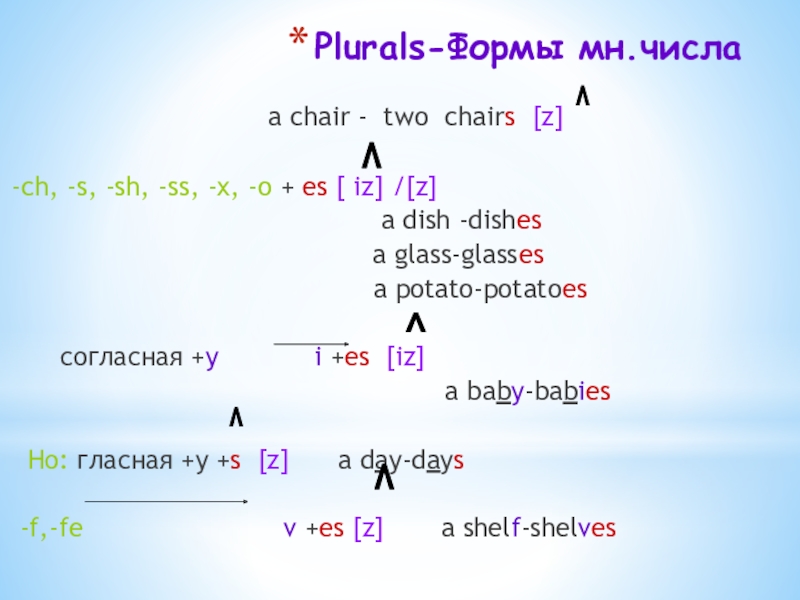 * Plurals-Формы мн.числа

a chair - two chairs [z] ʌ

ʌ

-ch, -s, -sh, -ss, -x, -o + es [ iz] /[z]

a dish -dishes

a glass-glasses

a potato-potatoes

ʌ

согласная +y i +es [iz]

a baby-babies

ʌ

Но: гласная +y +s [z] a day-days

ʌ

-f,-fe v +es [z] a shelf-shelves